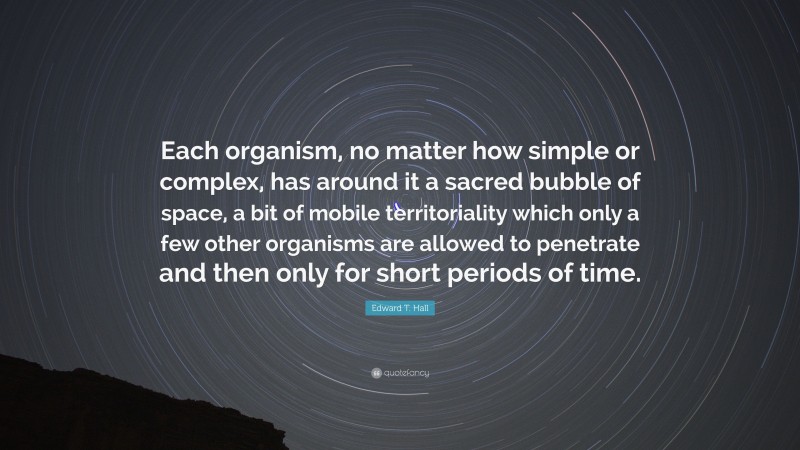 Each organism, no matter how simple or complex, has around it a sacred bubble of space, a bit of mobile territoriality which only a few other organisms are allowed to penetrate and then only for short periods of time.

Edward T. Hall

quotefancy